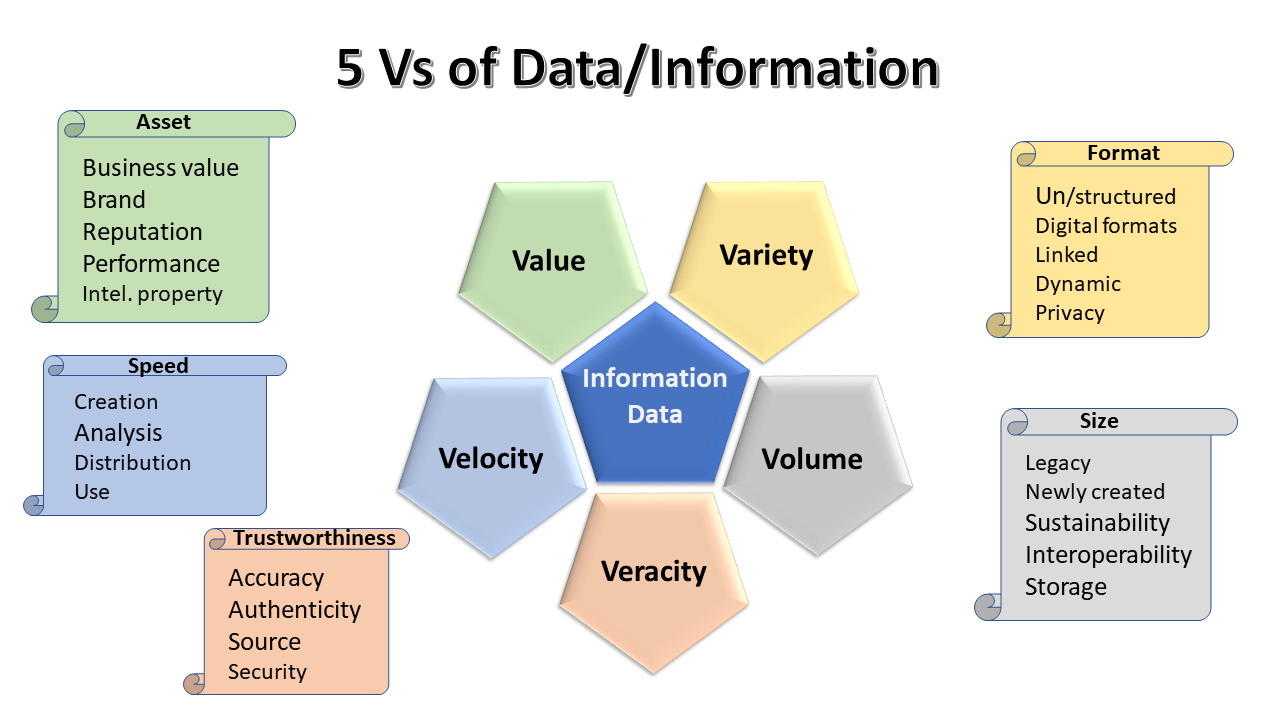 5 Vs of Data/Information

Asset
Business value
Brand
Reputation
Performance
Intel. property

Speed
Creation
Analysis
Distribution
Use

Trustworthiness
Accuracy
Authenticity
Source
Security

Value

Variety

Information Data

Velocity

Volume

Veracity

Format
Un/structured
Digital formats
Linked
Dynamic
Privacy

Size
Legacy
Newly created
Sustainability
Interoperability
Storage